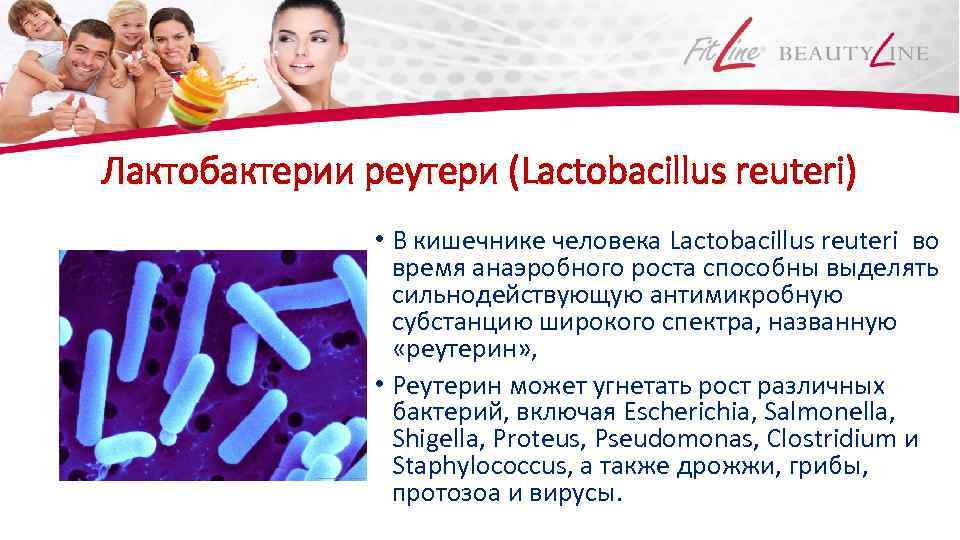 FitLine® BEAUTYLINE

Лактобактерии реутери (Lactobacillus reuteri)

• В кишечнике человека Lactobacillus reuteri во время анаэробного роста способны выделять сильнодействующую антимикробную субстанцию широкого спектра, названную «реутерин»,

• Реутерин может угнетать рост различных бактерий, включая Escherichia, Salmonella, Shigella, Proteus, Pseudomonas, Clostridium и Staphylococcus, а также дрожжи, грибы, протозоа и вирусы.